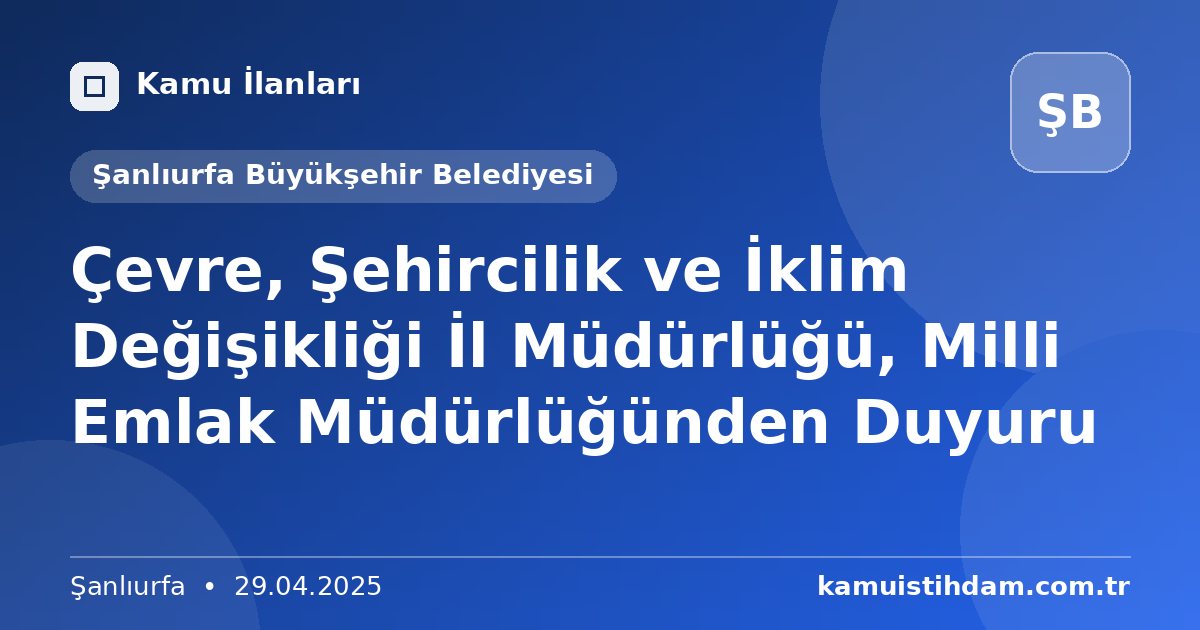 Kamu İlanları

ŞB

Şanlıurfa Büyükşehir Belediyesi

Çevre, Şehircilik ve İklim Değişikliği İl Müdürlüğü, Milli Emlak Müdürlüğünden Duyuru

Şanlıurfa • 29.04.2025

kamuistihdam.com.tr